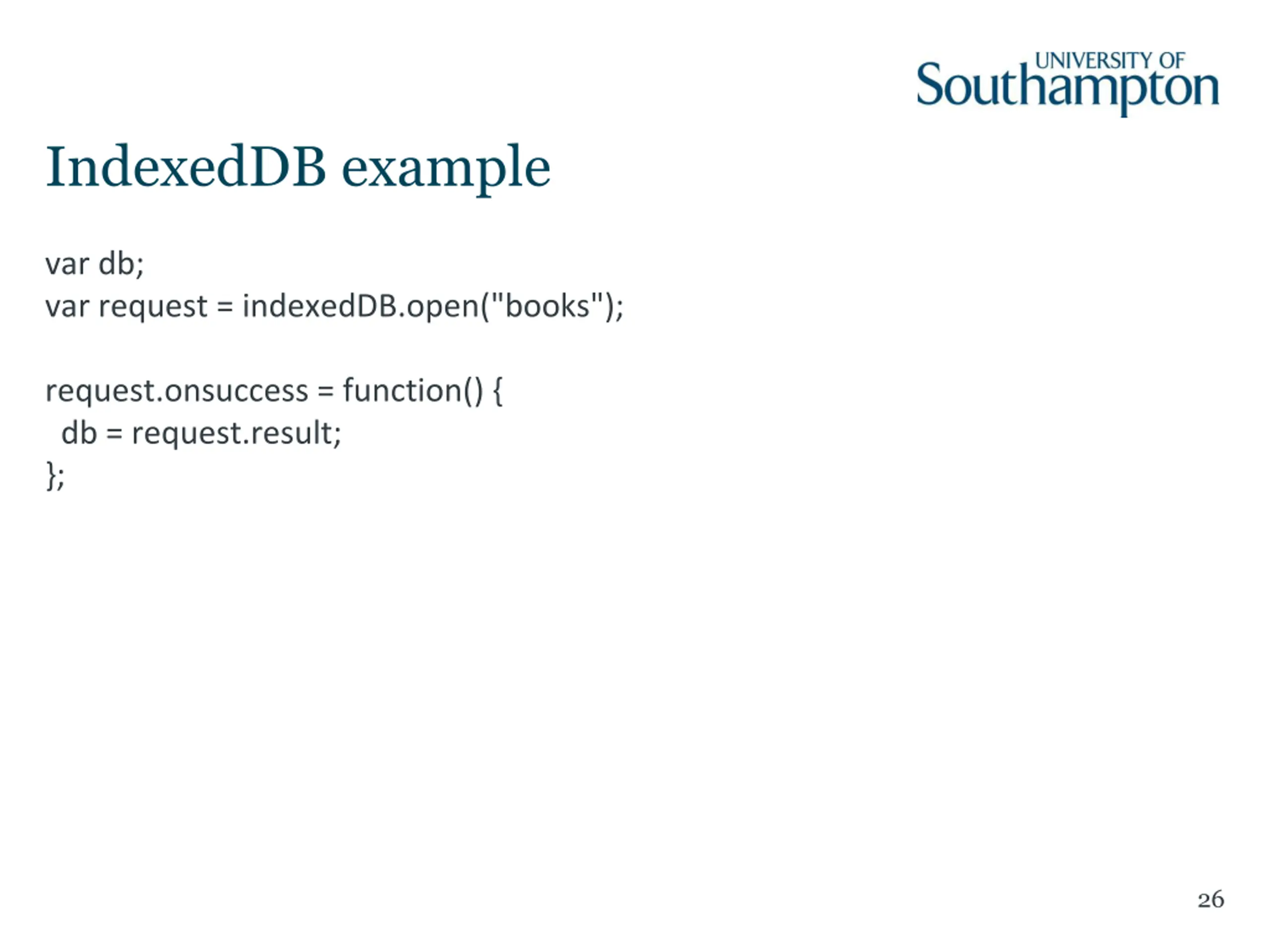 UNIVERSITY OF Southampton

IndexedDB example

var db;
var request = indexedDB.open("books");

request.onsuccess = function() {
 db = request.result;
};

26